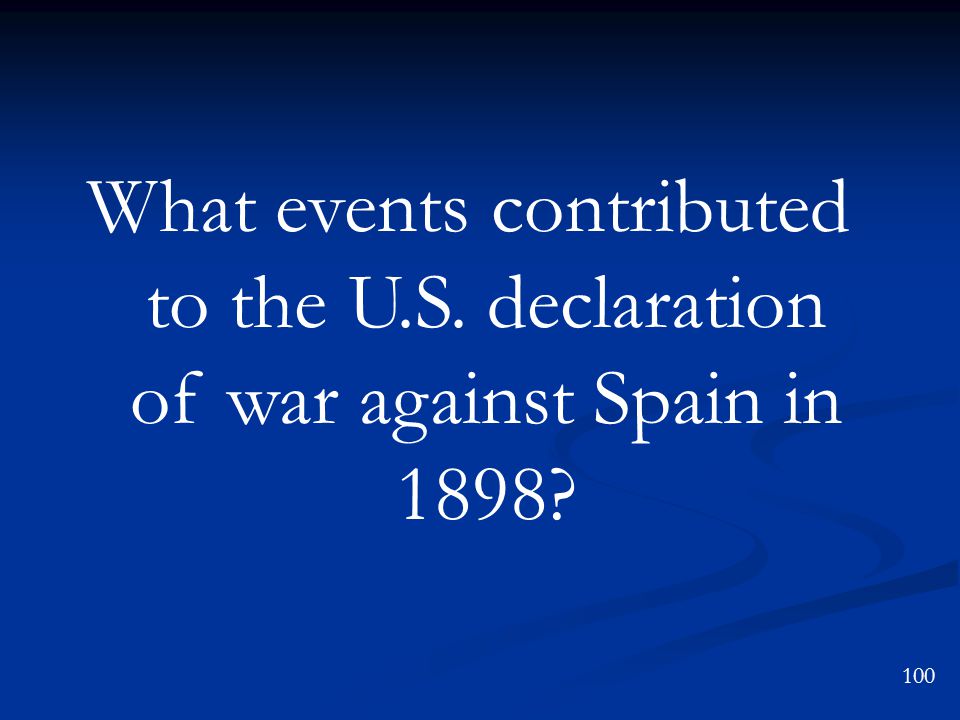 What events contributed to the U.S. declaration of war against Spain in 1898?

100